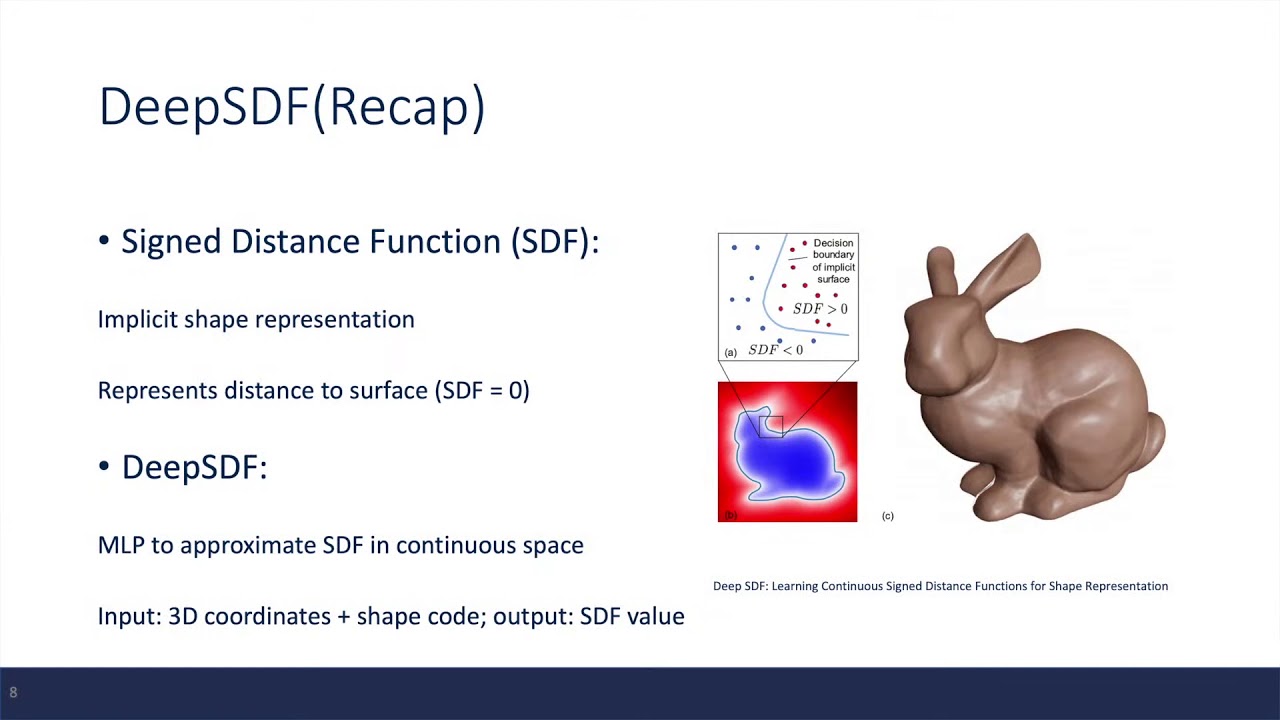 DeepSDF(Recap)

• Signed Distance Function (SDF):

Implicit shape representation

Represents distance to surface (SDF = 0)

• DeepSDF:

MLP to approximate SDF in continuous space

Input: 3D coordinates + shape code; output: SDF value

Decision boundary of implicit surface

$SDF > 0$

(a) $SDF < 0$

(b)

(c)

Deep SDF: Learning Continuous Signed Distance Functions for Shape Representation

8